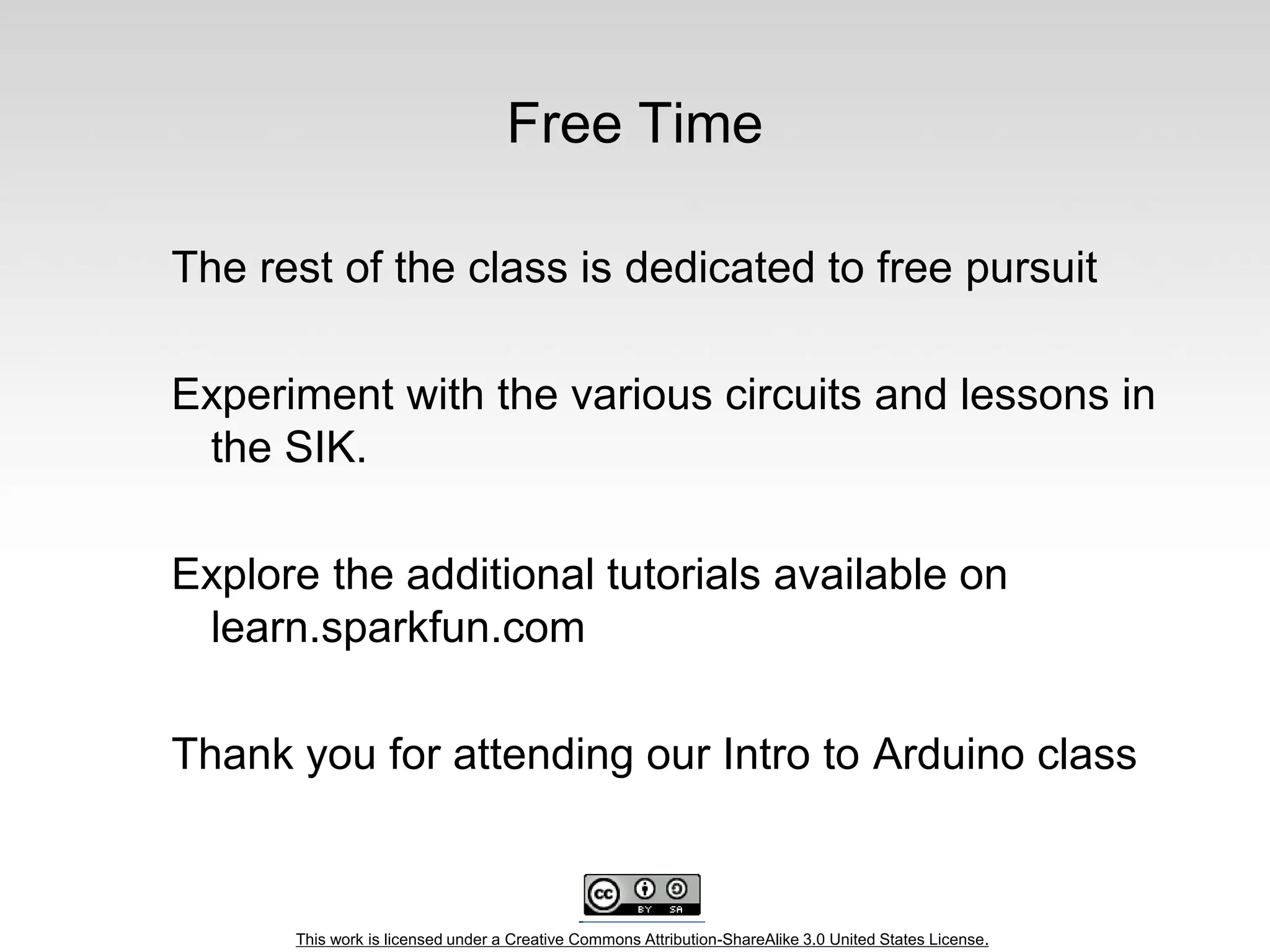 Free Time

The rest of the class is dedicated to free pursuit

Experiment with the various circuits and lessons in the SIK.

Explore the additional tutorials available on learn.sparkfun.com

Thank you for attending our Intro to Arduino class

cc BY SA

This work is licensed under a Creative Commons Attribution-ShareAlike 3.0 United States License.